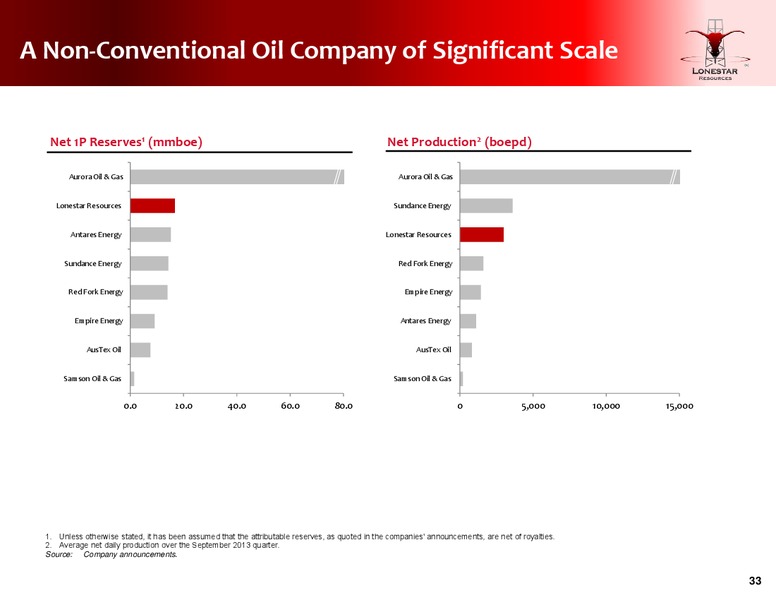 A Non-Conventional Oil Company of Significant Scale

LONESTAR
RESOURCES

Net 1P Reserves$^1$ (mmboe)

Aurora Oil & Gas
Lonestar Resources
Antares Energy
Sundance Energy
Red Fork Energy
Empire Energy
AusTex Oil
Samson Oil & Gas

0.0 20.0 40.0 60.0 80.0

Net Production$^2$ (boepd)

Aurora Oil & Gas
Sundance Energy
Lonestar Resources
Red Fork Energy
Empire Energy
Antares Energy
AusTex Oil
Samson Oil & Gas

0 5,000 10,000 15,000

1. Unless otherwise stated, it has been assumed that the attributable reserves, as quoted in the companies' announcements, are net of royalties.
2. Average net daily production over the September 2013 quarter.
Source: Company announcements.

33